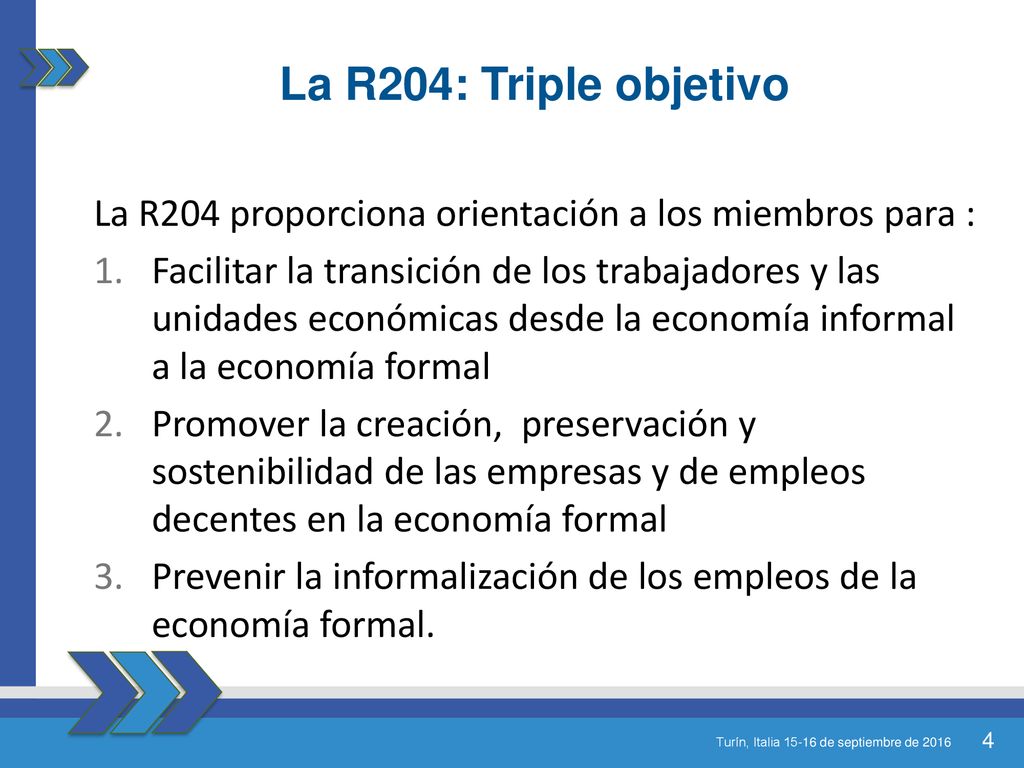 La R204: Triple objetivo

La R204 proporciona orientación a los miembros para :

1. Facilitar la transición de los trabajadores y las unidades económicas desde la economía informal a la economía formal
2. Promover la creación, preservación y sostenibilidad de las empresas y de empleos decentes en la economía formal
3. Prevenir la informalización de los empleos de la economía formal.

Turín, Italia 15-16 de septiembre de 2016 4